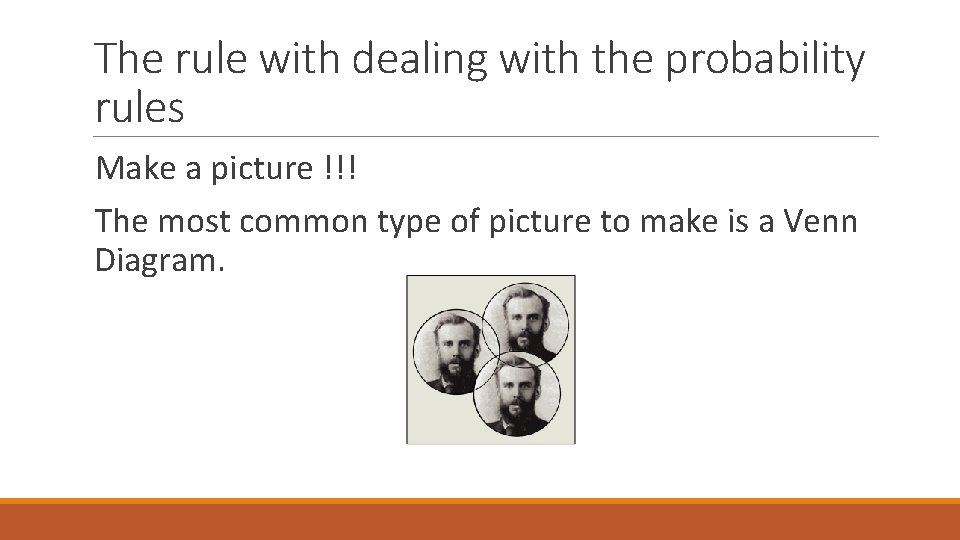 The rule with dealing with the probability rules

Make a picture !!!

The most common type of picture to make is a Venn Diagram.